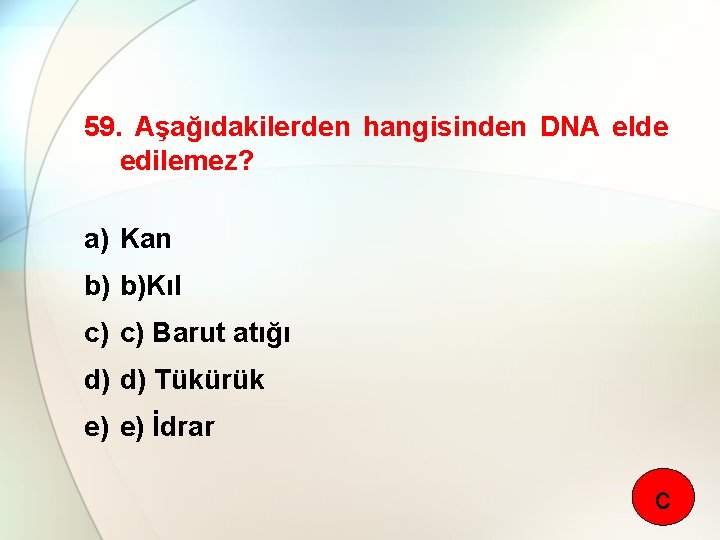 59. Aşağıdakilerden hangisinden DNA elde edilemez?

a) Kan
b) b)Kıl
c) c) Barut atığı
d) d) Tükürük
e) e) İdrar

c